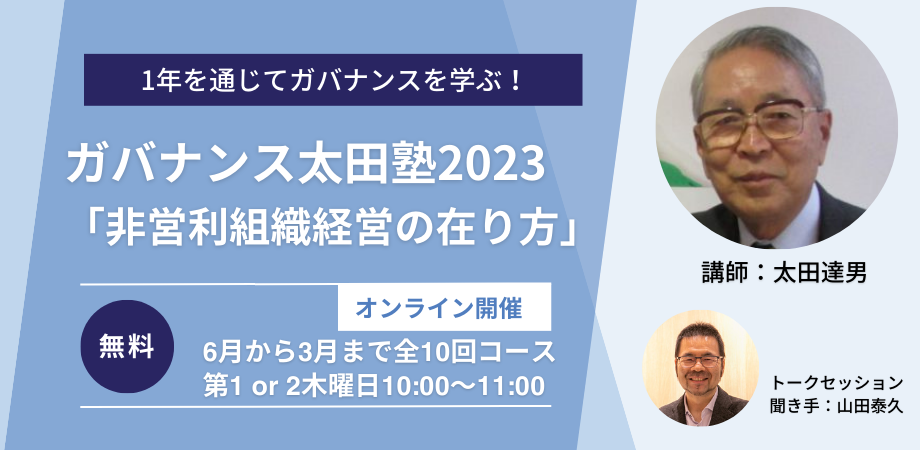 1年を通じてガバナンスを学ぶ！

ガバナンス太田塾2023
「非営利組織経営の在り方」

オンライン開催

無料

6月から3月まで全10回コース
第1 or 2木曜日10:00〜11:00

講師：太田達男

トークセッション
聞き手：山田泰久